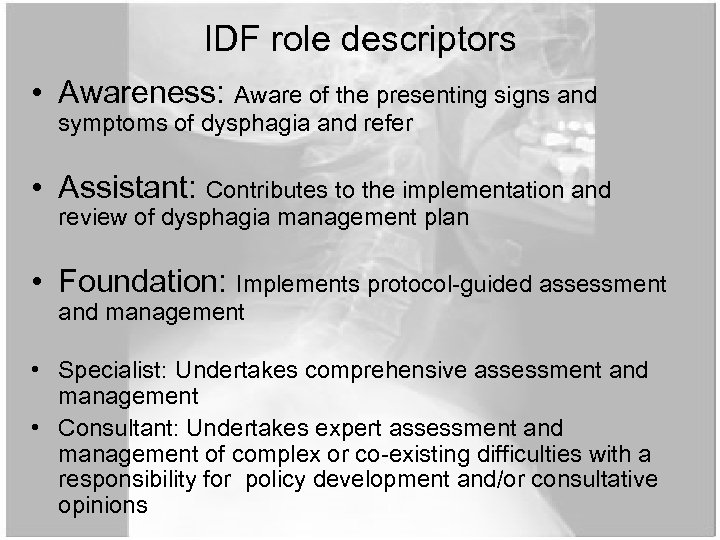 IDF role descriptors

• Awareness: Aware of the presenting signs and symptoms of dysphagia and refer

• Assistant: Contributes to the implementation and review of dysphagia management plan

• Foundation: Implements protocol-guided assessment and management

• Specialist: Undertakes comprehensive assessment and management

• Consultant: Undertakes expert assessment and management of complex or co-existing difficulties with a responsibility for policy development and/or consultative opinions